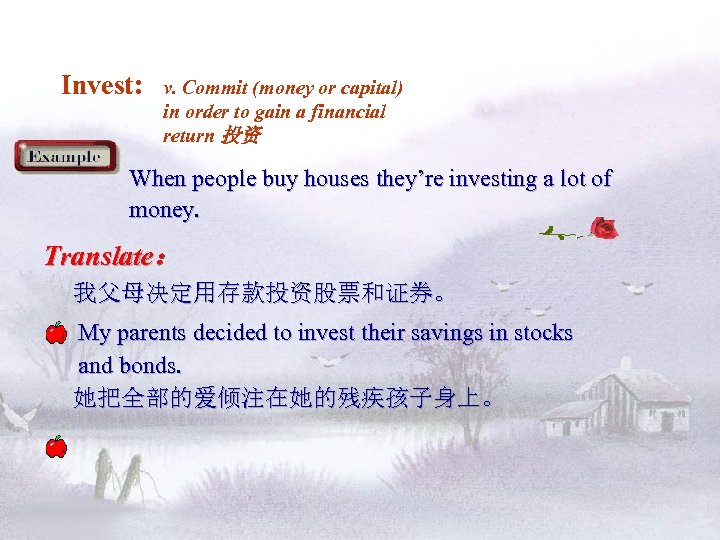 Invest: v. Commit (money or capital) in order to gain a financial return 投资

Example

When people buy houses they're investing a lot of money.

Translate：

我父母决定用存款投资股票和证券。

My parents decided to invest their savings in stocks and bonds.

她把全部的爱倾注在她的残疾孩子身上。